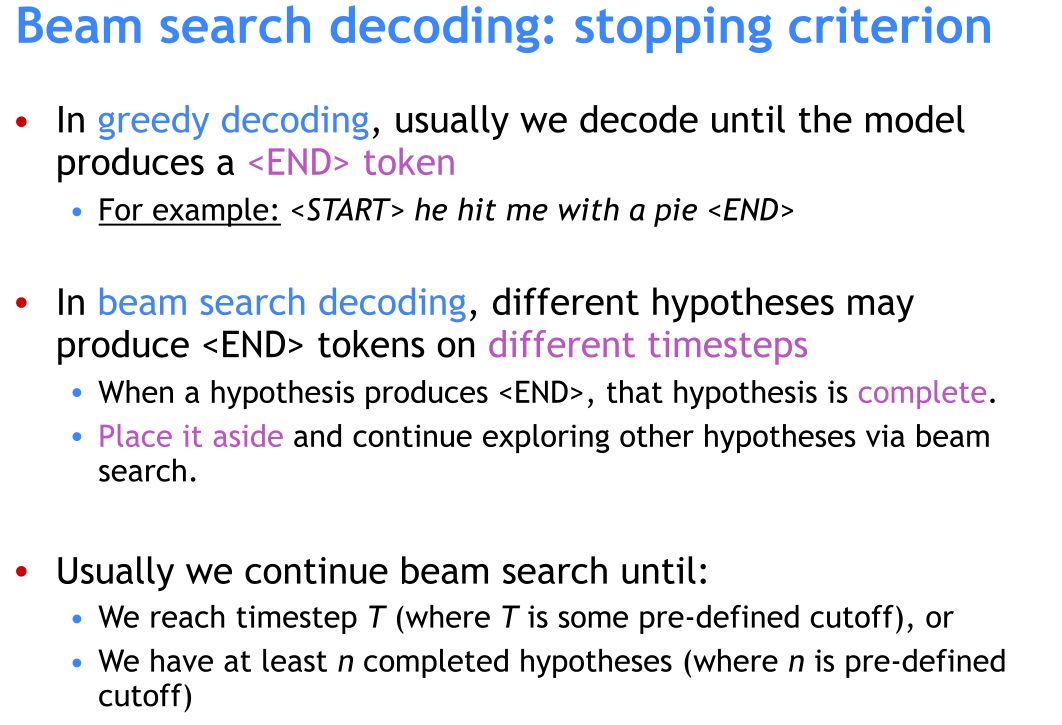 Beam search decoding: stopping criterion

• In greedy decoding, usually we decode until the model produces a <END> token
  • For example: <START> he hit me with a pie <END>

• In beam search decoding, different hypotheses may produce <END> tokens on different timesteps
  • When a hypothesis produces <END>, that hypothesis is complete.
  • Place it aside and continue exploring other hypotheses via beam search.

• Usually we continue beam search until:
  • We reach timestep $T$ (where $T$ is some pre-defined cutoff), or
  • We have at least $n$ completed hypotheses (where $n$ is pre-defined cutoff)